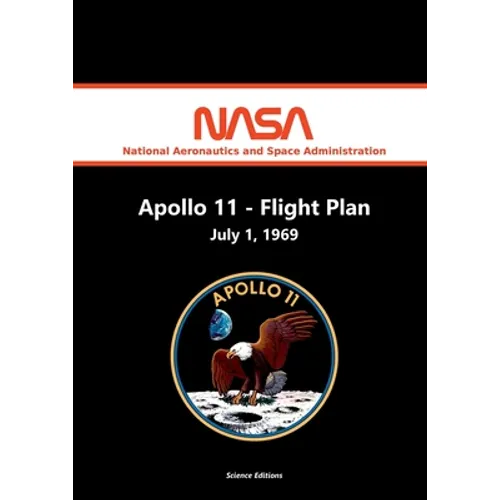 NASA
National Aeronautics and Space Administration

Apollo 11 - Flight Plan
July 1, 1969

APOLLO 11

Science Editions